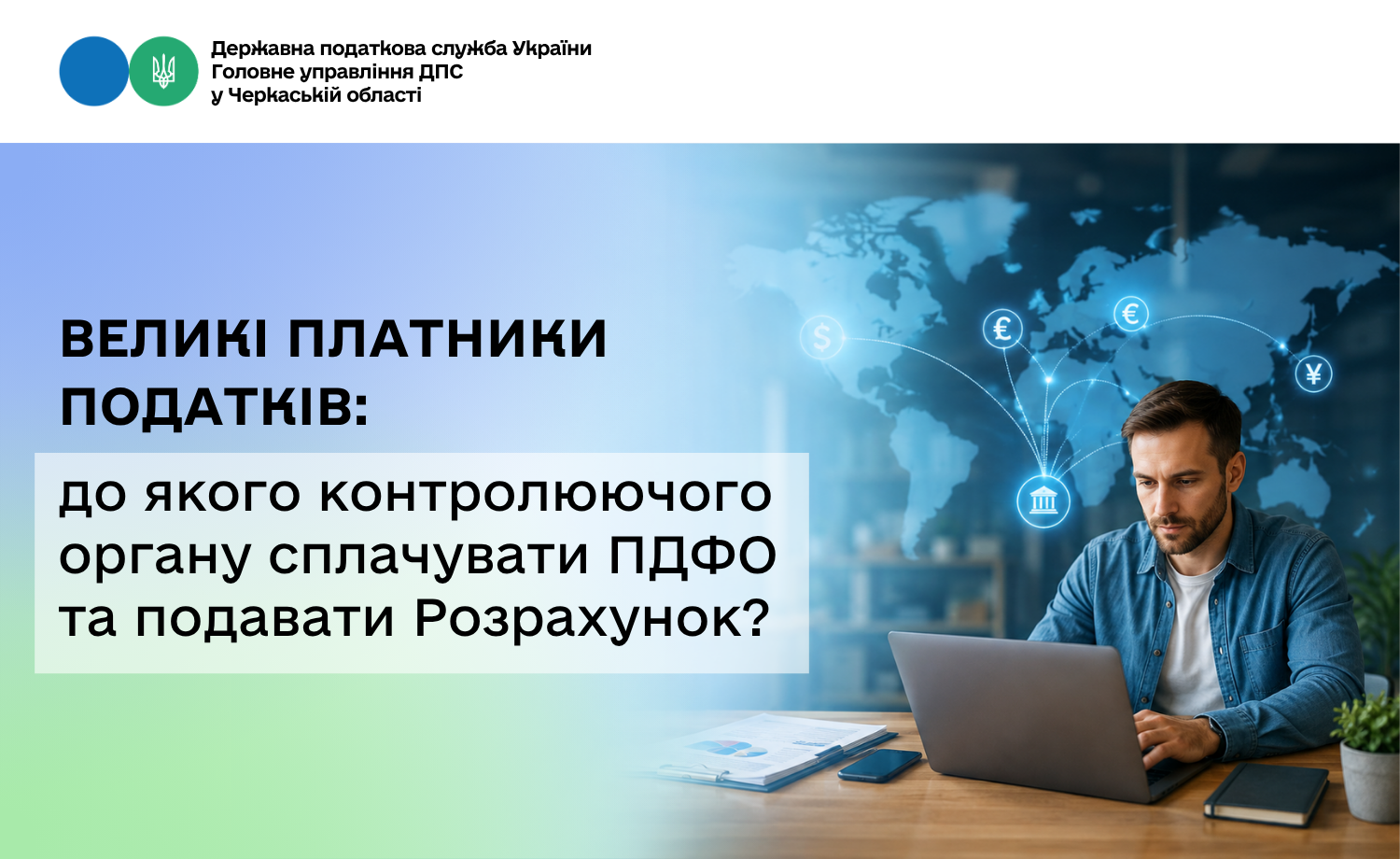 Державна податкова служба України
Головне управління ДПС
у Черкаській області

ВЕЛИКІ ПЛАТНИКИ ПОДАТКІВ:

до якого контролюючого органу сплачувати ПДФО та подавати Розрахунок?

$
€
€
¥